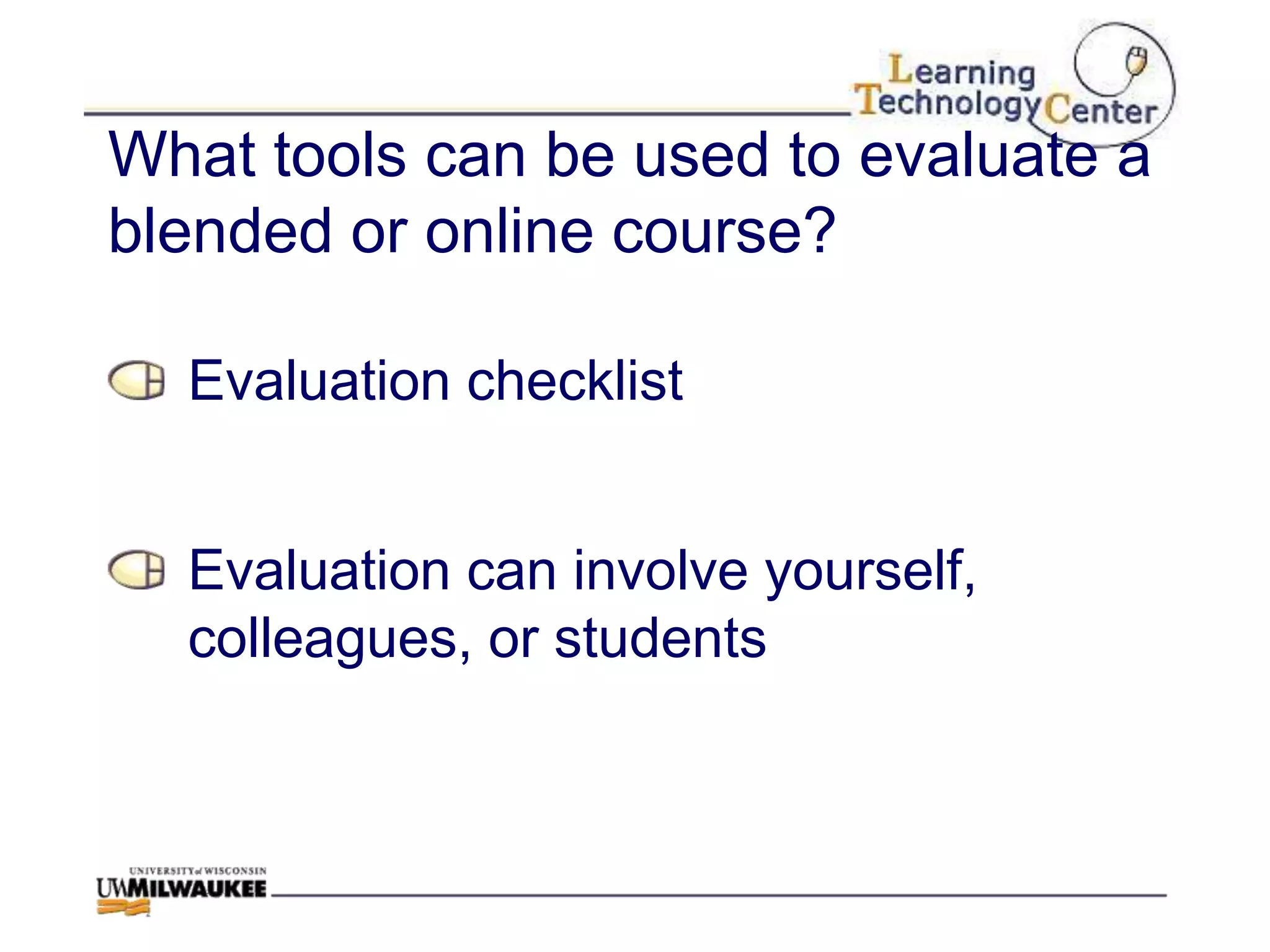 Learning Technology Center

What tools can be used to evaluate a blended or online course?

Evaluation checklist

Evaluation can involve yourself, colleagues, or students

UNIVERSITY of WISCONSIN
UWMILWAUKEE